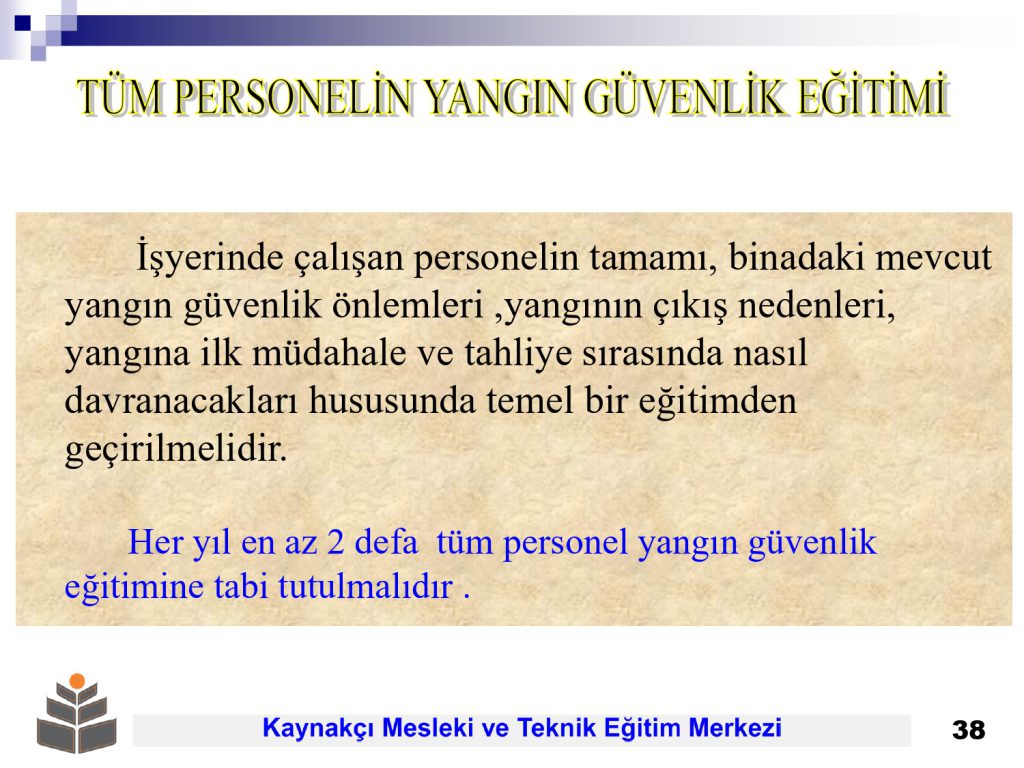 TÜM PERSONELİN YANGIN GÜVENLİK EĞİTİMİ

İşyerinde çalışan personelin tamamı, binadaki mevcut yangın güvenlik önlemleri ,yangının çıkış nedenleri, yangına ilk müdahale ve tahliye sırasında nasıl davranacakları hususunda temel bir eğitimden geçirilmelidir.

Her yıl en az 2 defa tüm personel yangın güvenlik eğitimine tabi tutulmalıdır .

Kaynakçı Mesleki ve Teknik Eğitim Merkezi

38